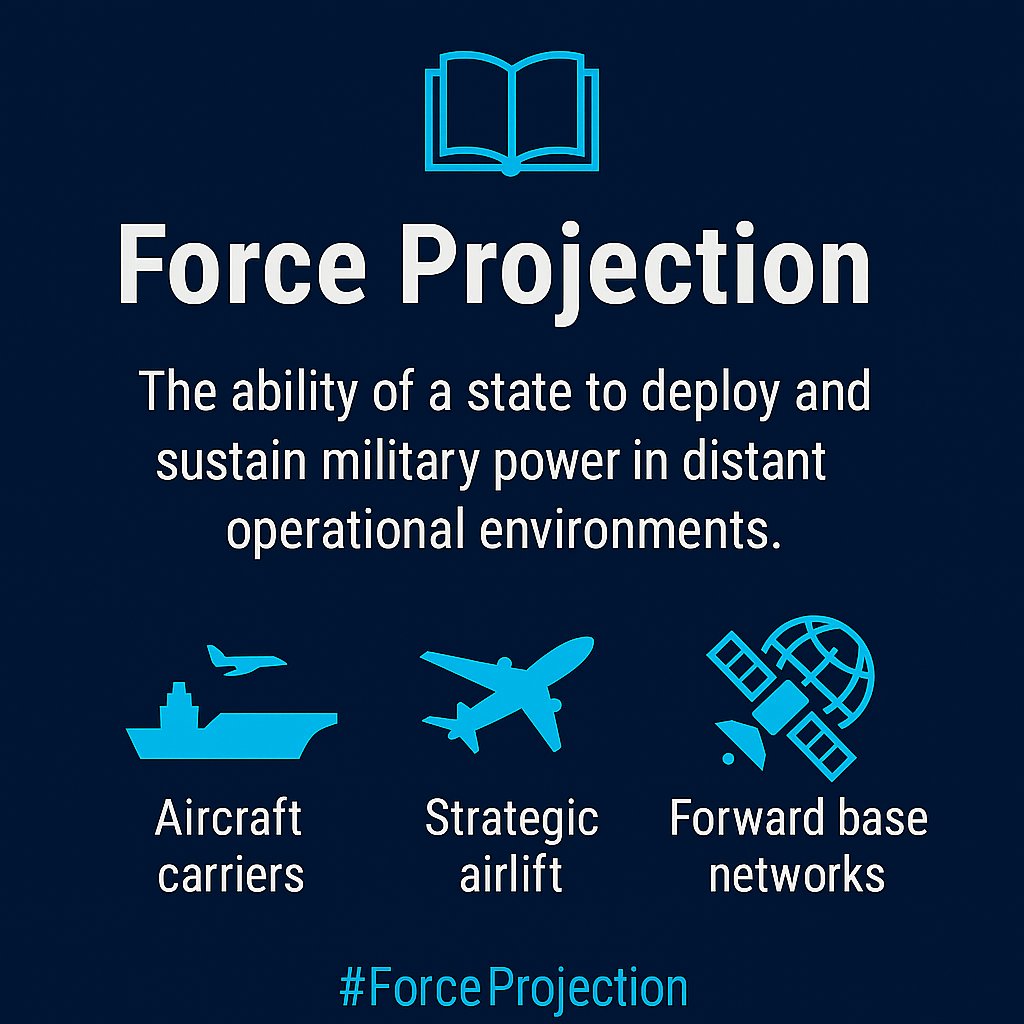 Force Projection

The ability of a state to deploy and sustain military power in distant operational environments.

Aircraft carriers

Strategic airlift

Forward base networks

#ForceProjection